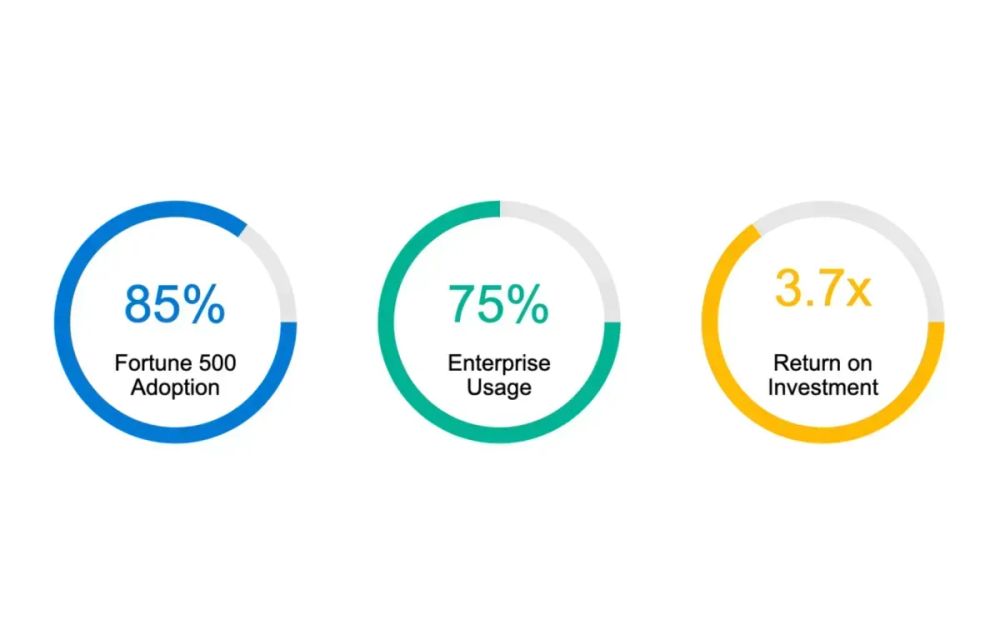 85%
Fortune 500 Adoption

75%
Enterprise Usage

3.7x
Return on Investment